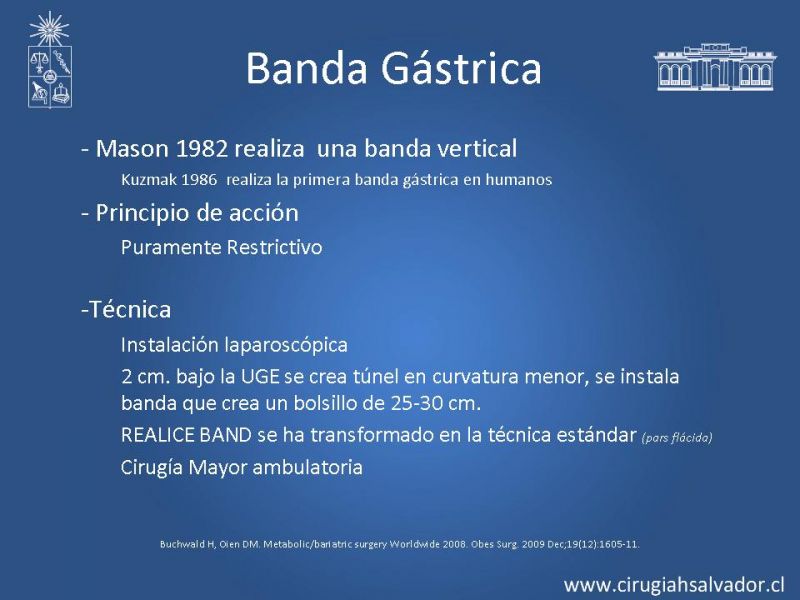 Banda Gástrica

- Mason 1982 realiza una banda vertical

Kuzmak 1986 realiza la primera banda gástrica en humanos

- Principio de acción

Puramente Restrictivo

-Técnica

Instalación laparoscópica

2 cm. bajo la UGE se crea túnel en curvatura menor, se instala banda que crea un bolsillo de 25-30 cm.

REALICE BAND se ha transformado en la técnica estándar (pars flácida)

Cirugía Mayor ambulatoria

Buchwald H, Oien DM. Metabolic/bariatric surgery Worldwide 2008. Obes Surg. 2009 Dec;19(12):1605-11.

www.cirugiahsalvador.cl